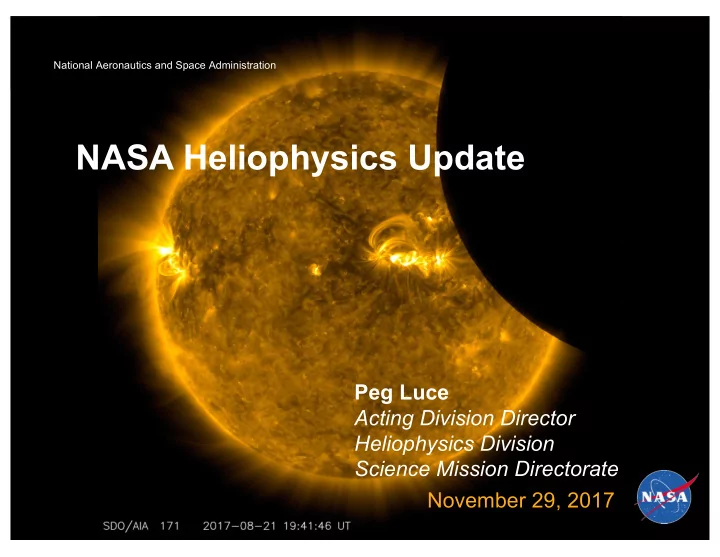 National Aeronautics and Space Administration

NASA Heliophysics Update

Peg Luce
Acting Division Director
Heliophysics Division
Science Mission Directorate

November 29, 2017

NASA

SDO/AIA 171 2017-08-21 19:41:46 UT